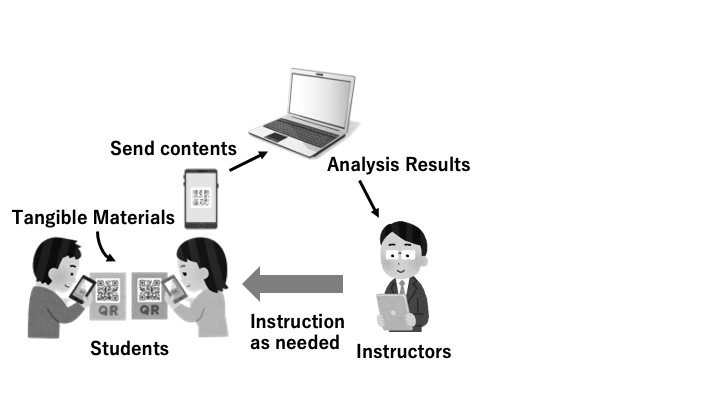 Send contents

Analysis Results

Tangible Materials

QR QR

Students

Instruction as needed

Instructors